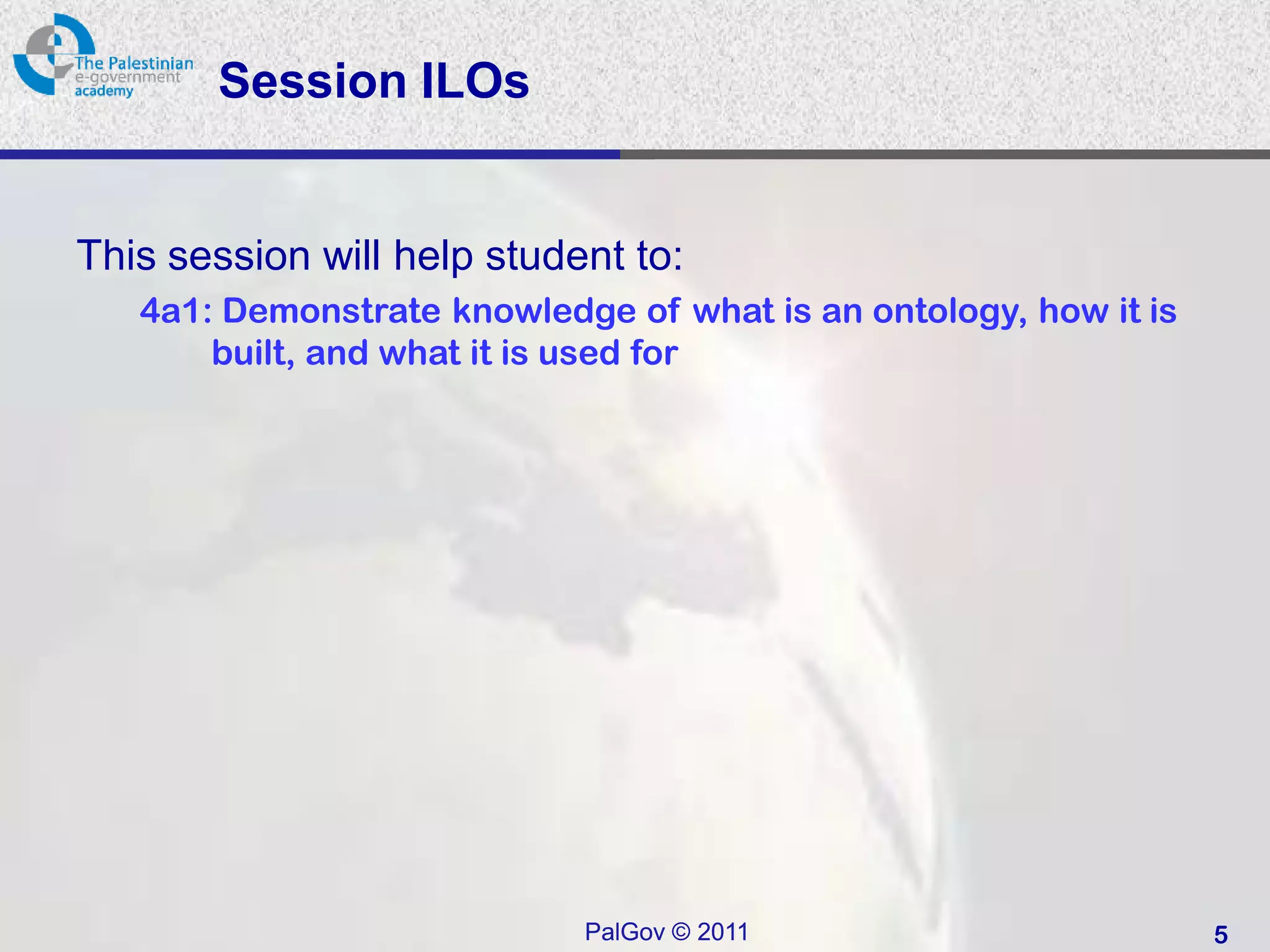 The Palestinian e-government academy

Session ILOs

This session will help student to:

4a1: Demonstrate knowledge of what is an ontology, how it is built, and what it is used for

PalGov © 2011

5